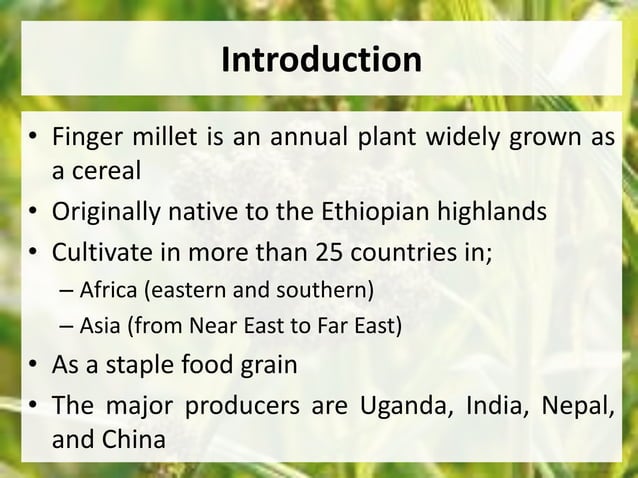 Introduction

• Finger millet is an annual plant widely grown as a cereal
• Originally native to the Ethiopian highlands
• Cultivate in more than 25 countries in;
– Africa (eastern and southern)
– Asia (from Near East to Far East)
• As a staple food grain
• The major producers are Uganda, India, Nepal, and China